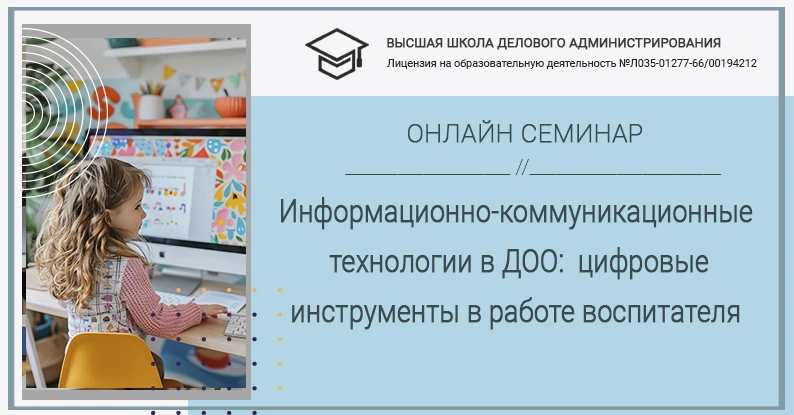 ВЫСШАЯ ШКОЛА ДЕЛОВОГО АДМИНИСТРИРОВАНИЯ
Лицензия на образовательную деятельность №Л035-01277-66/00194212

ОНЛАЙН СЕМИНАР

//

Информационно-коммуникационные технологии в ДОО: цифровые инструменты в работе воспитателя